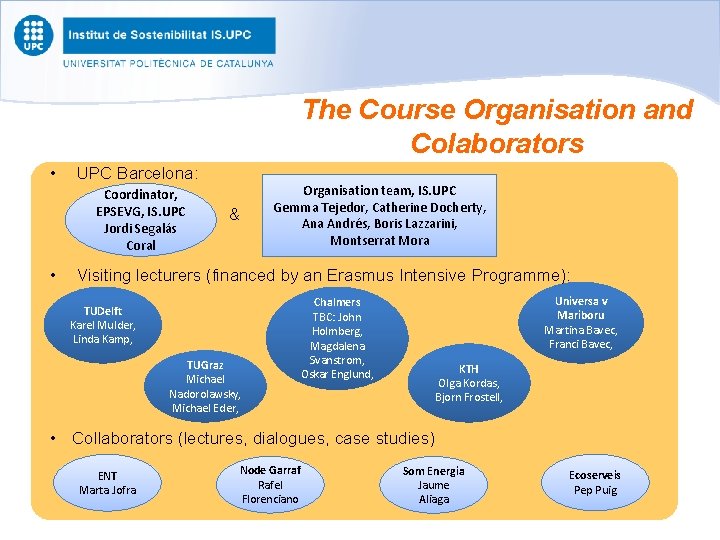 UPC

Institut de Sostenibilitat IS.UPC

UNIVERSITAT POLITÈCNICA DE CATALUNYA

The Course Organisation and Colaborators

• UPC Barcelona:

Coordinator, EPSEVG, IS.UPC Jordi Segalás Coral

&

Organisation team, IS.UPC Gemma Tejedor, Catherine Docherty, Ana Andrés, Boris Lazzarini, Montserrat Mora

• Visiting lecturers (financed by an Erasmus Intensive Programme):

TUDelft Karel Mulder, Linda Kamp,

TUGraz Michael Nadorolawsky, Michael Eder,

Chalmers TBC: John Holmberg, Magdalena Svanstrom, Oskar Englund,

KTH Olga Kordas, Bjorn Frostell,

Universa v Mariboru Martina Bavec, Franci Bavec,

• Collaborators (lectures, dialogues, case studies)

ENT Marta Jofra

Node Garraf Rafel Florenciano

Som Energia Jaume Aliaga

Ecoserveis Pep Puig